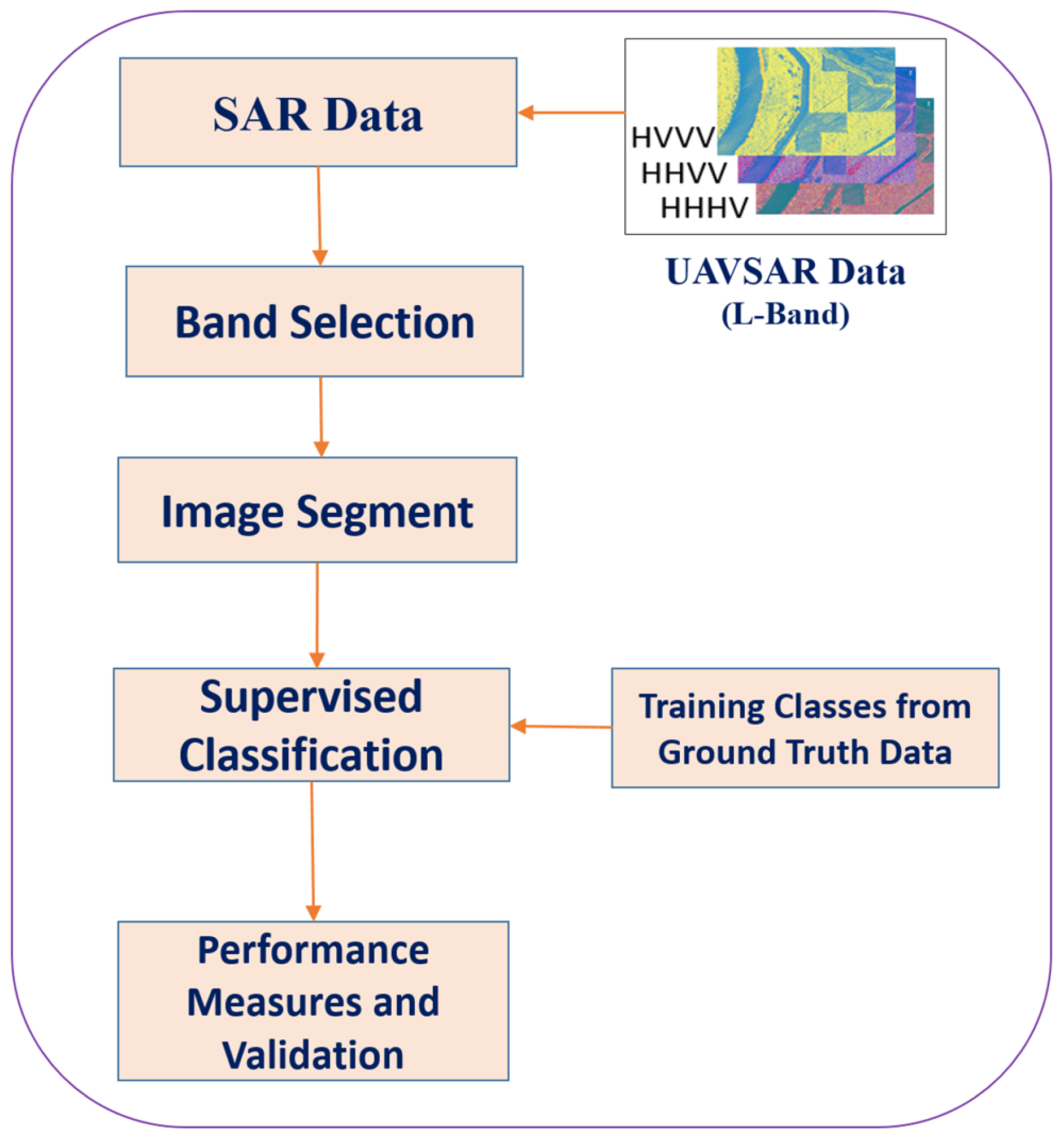 SAR Data

HVVV
HHVV
HHHV

UAVSAR Data
(L-Band)

Band Selection

Image Segment

Supervised Classification

Training Classes from Ground Truth Data

Performance Measures and Validation